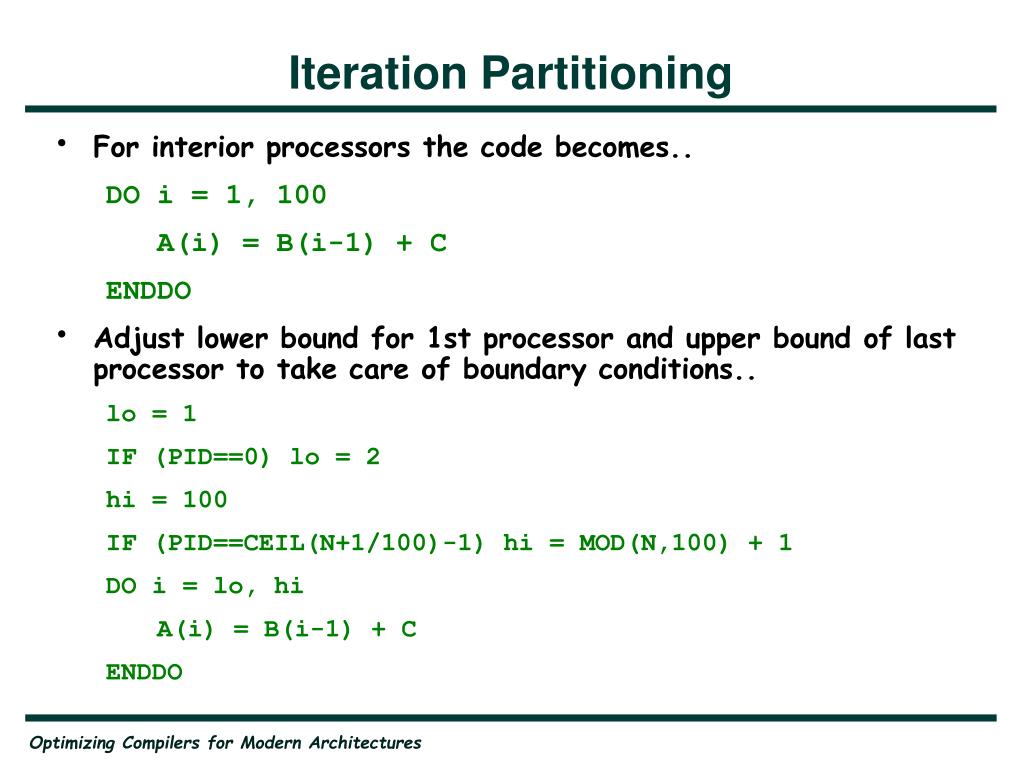 Iteration Partitioning

• For interior processors the code becomes..

DO i = 1, 100

A(i) = B(i-1) + C

ENDDO

• Adjust lower bound for 1st processor and upper bound of last processor to take care of boundary conditions..

lo = 1

IF (PID==0) lo = 2

hi = 100

IF (PID==CEIL(N+1/100)-1) hi = MOD(N,100) + 1

DO i = lo, hi

A(i) = B(i-1) + C

ENDDO

Optimizing Compilers for Modern Architectures